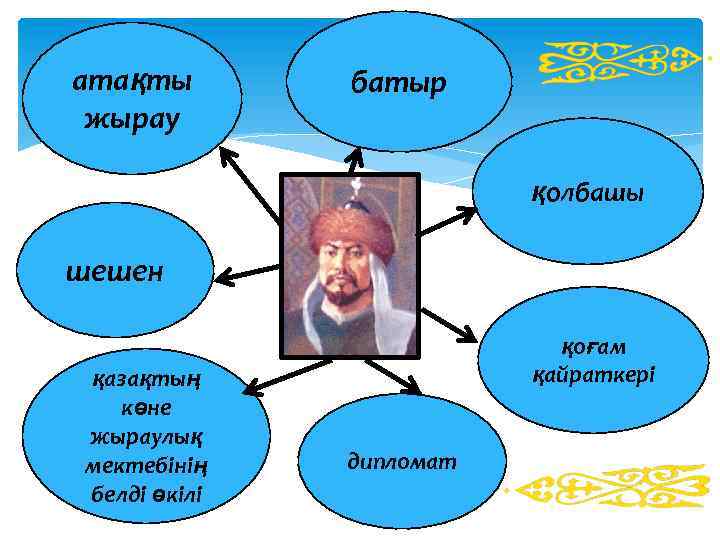 атақты жырау

батыр

қолбашы

шешен

қоғам қайраткері

қазақтың көне жыраулық мектебінің белді өкілі

дипломат